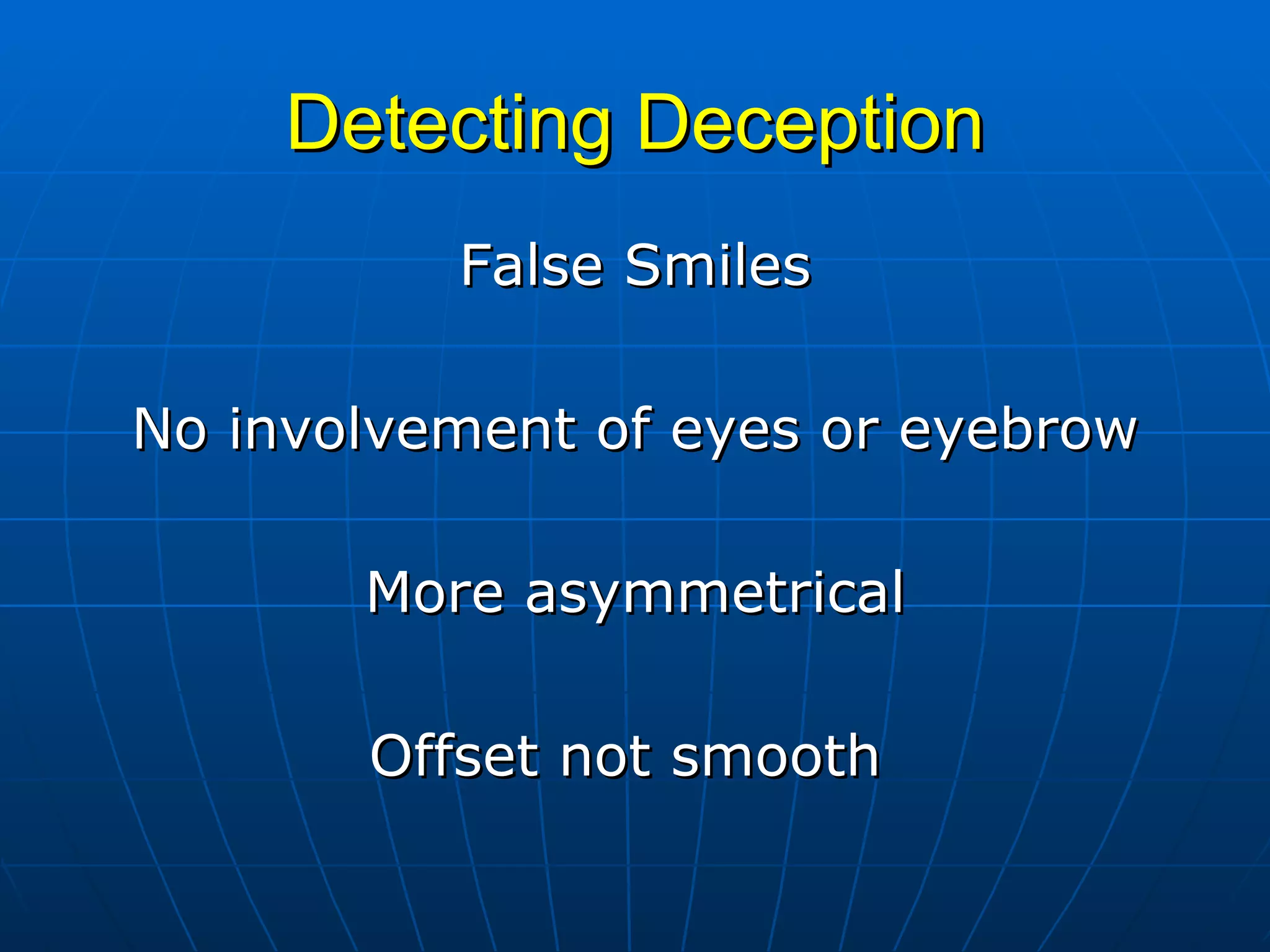 Detecting Deception

False Smiles

No involvement of eyes or eyebrow

More asymmetrical

Offset not smooth